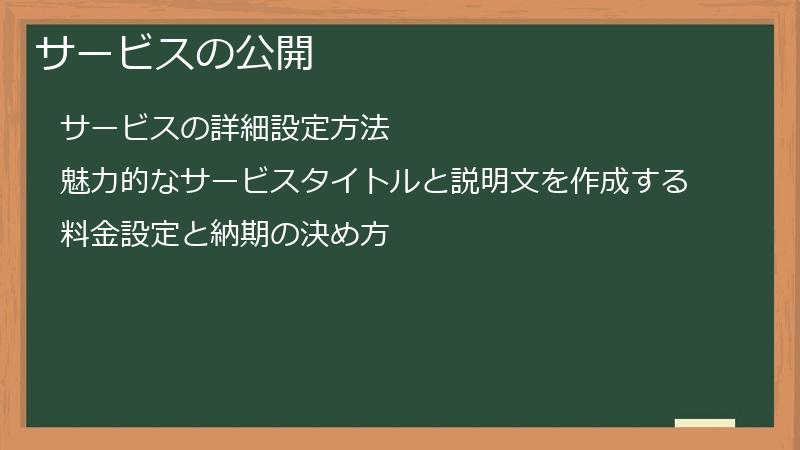 サービスの公開

サービスの詳細設定方法

魅力的なサービスタイトルと説明文を作成する

料金設定と納期の決め方